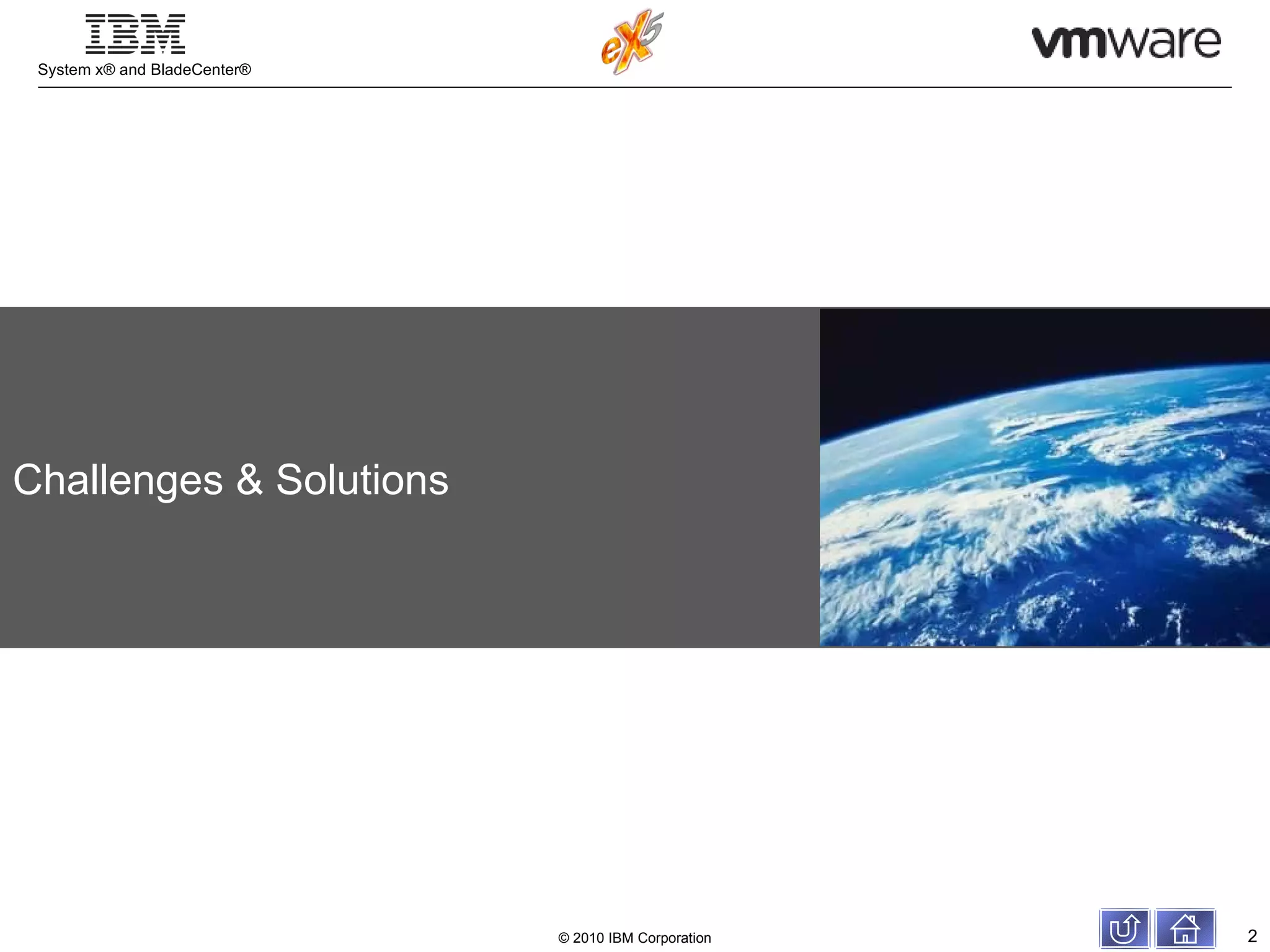 IBM
System x® and BladeCenter®

eX5

vmware

Challenges & Solutions

© 2010 IBM Corporation

2